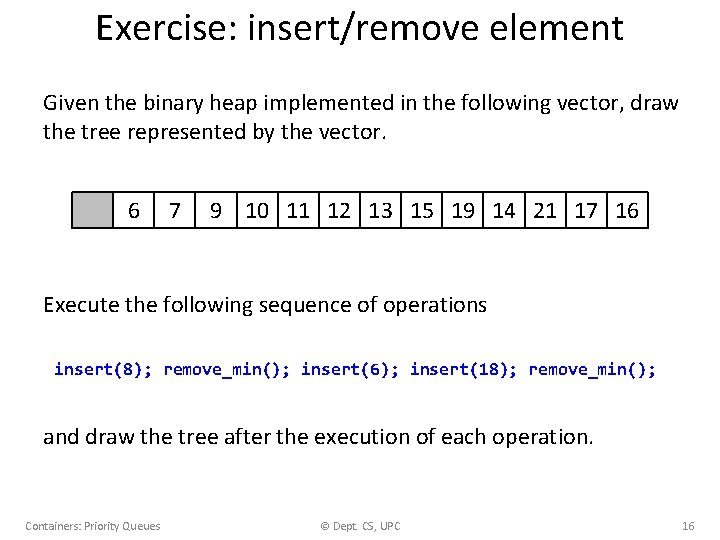 Exercise: insert/remove element

Given the binary heap implemented in the following vector, draw the tree represented by the vector.

| | 6 | 7 | 9 | 10 | 11 | 12 | 13 | 15 | 19 | 14 | 21 | 17 | 16 |
|---|---|---|---|---|---|---|---|---|---|---|---|---|---|

Execute the following sequence of operations

insert(8); remove_min(); insert(6); insert(18); remove_min();

and draw the tree after the execution of each operation.

Containers: Priority Queues © Dept. CS, UPC 16